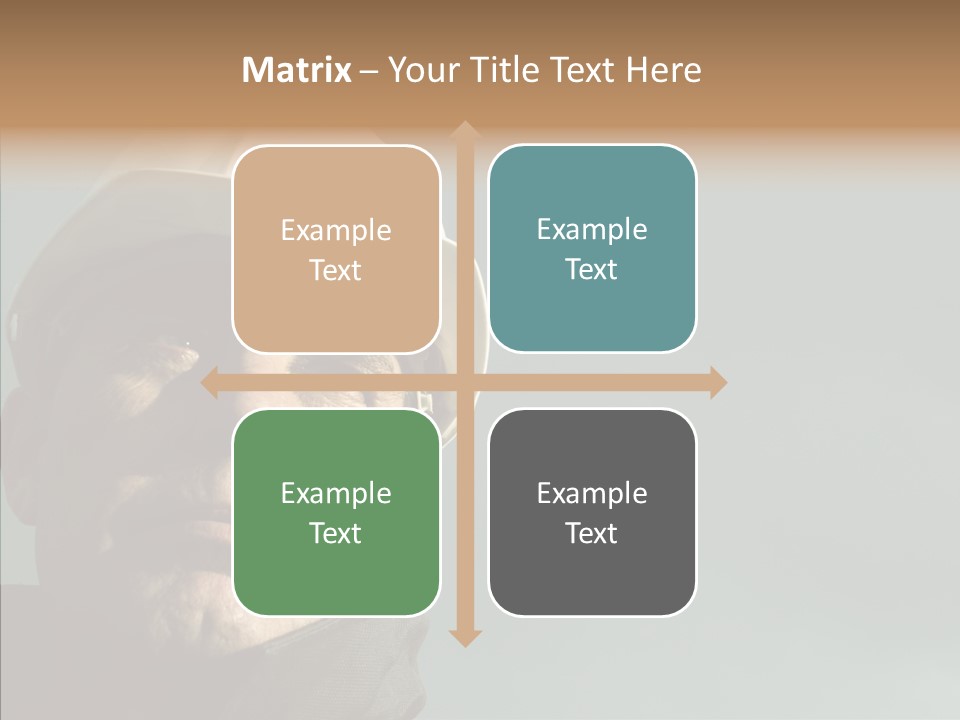 Matrix – Your Title Text Here

Example Text

Example Text

Example Text

Example Text